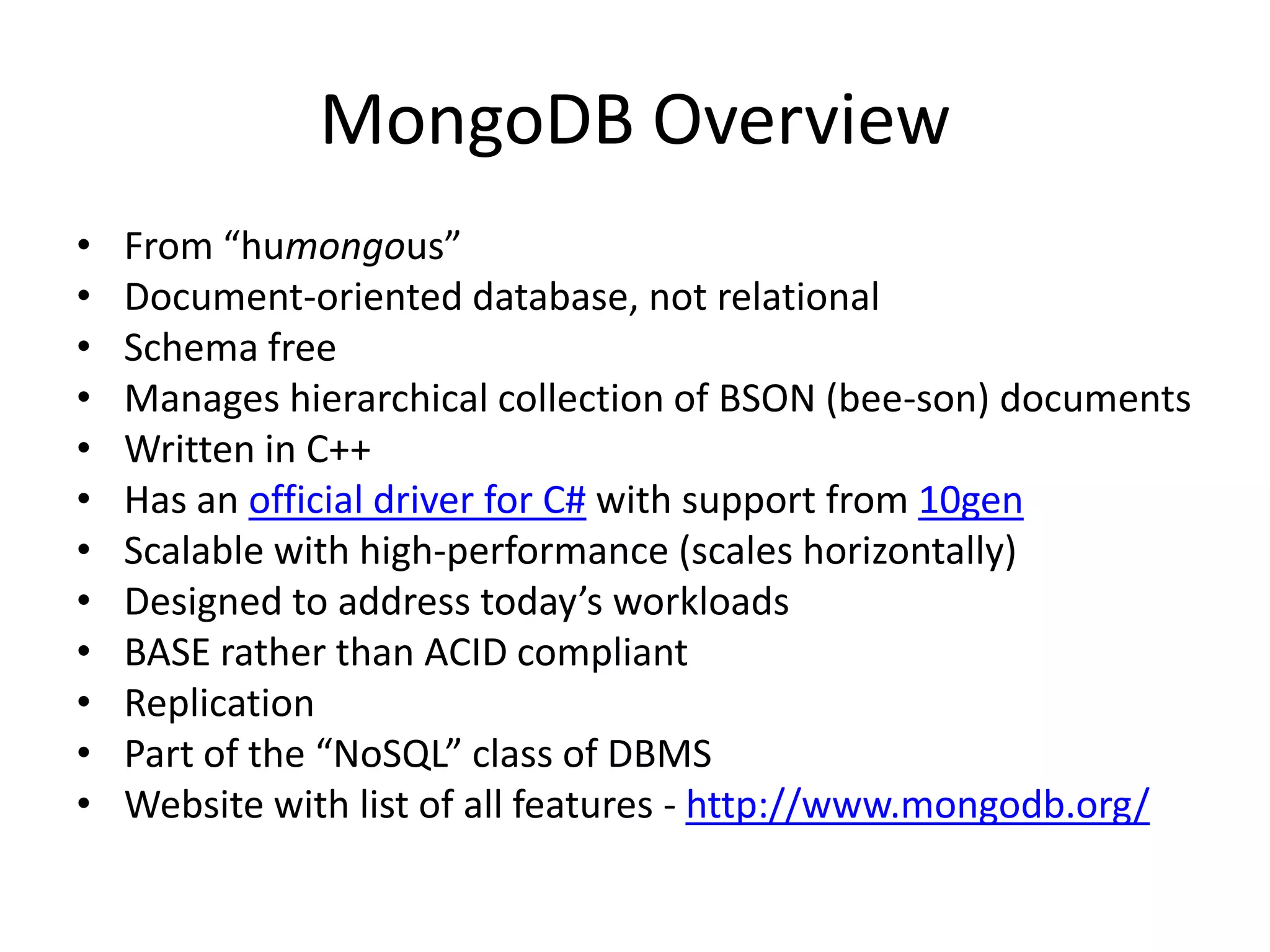 MongoDB Overview

• From “humongous”
• Document-oriented database, not relational
• Schema free
• Manages hierarchical collection of BSON (bee-son) documents
• Written in C++
• Has an official driver for C# with support from 10gen
• Scalable with high-performance (scales horizontally)
• Designed to address today’s workloads
• BASE rather than ACID compliant
• Replication
• Part of the “NoSQL” class of DBMS
• Website with list of all features - http://www.mongodb.org/